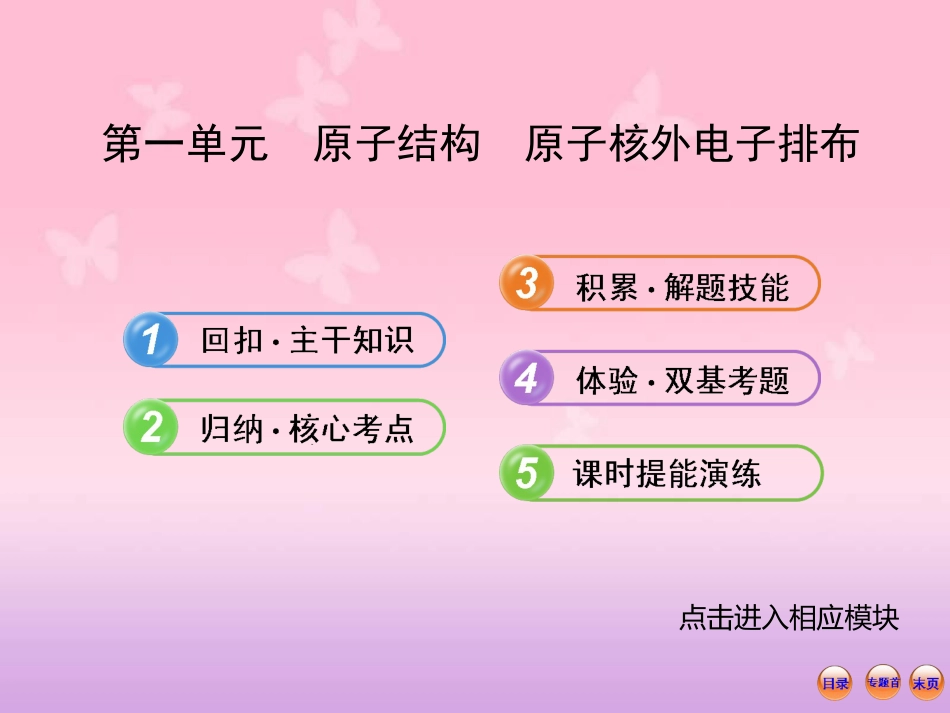 第一单元　原子结构　原子核外电子排布

1 回扣·主干知识

2 归纳·核心考点

3 积累·解题技能

4 体验·双基考题

5 课时提能演练

点击进入相应模块

目录 专题首 末页